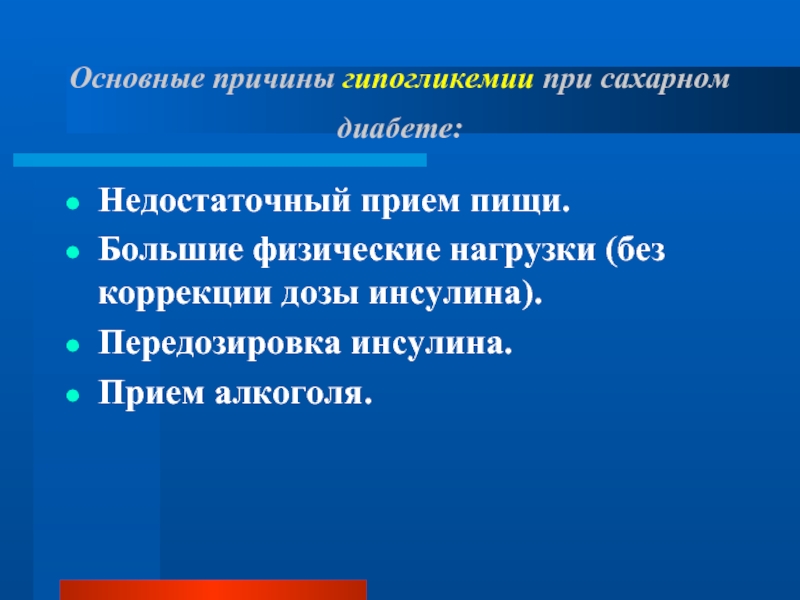 Основные причины гипогликемии при сахарном диабете:

- Недостаточный прием пищи.
- Большие физические нагрузки (без коррекции дозы инсулина).
- Передозировка инсулина.
- Прием алкоголя.